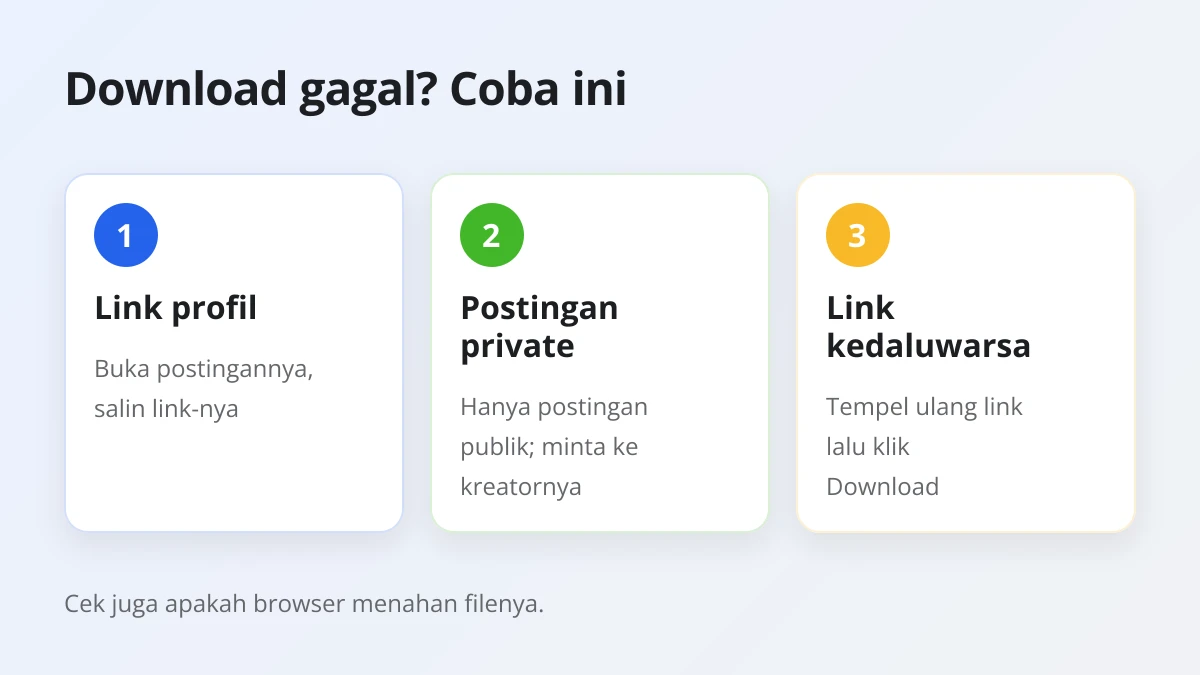 Download gagal? Coba ini

1

Link profil

Buka postingannya, salin link-nya

2

Postingan private

Hanya postingan publik; minta ke kreatornya

3

Link kedaluwarsa

Tempel ulang link lalu klik Download

Cek juga apakah browser menahan filenya.